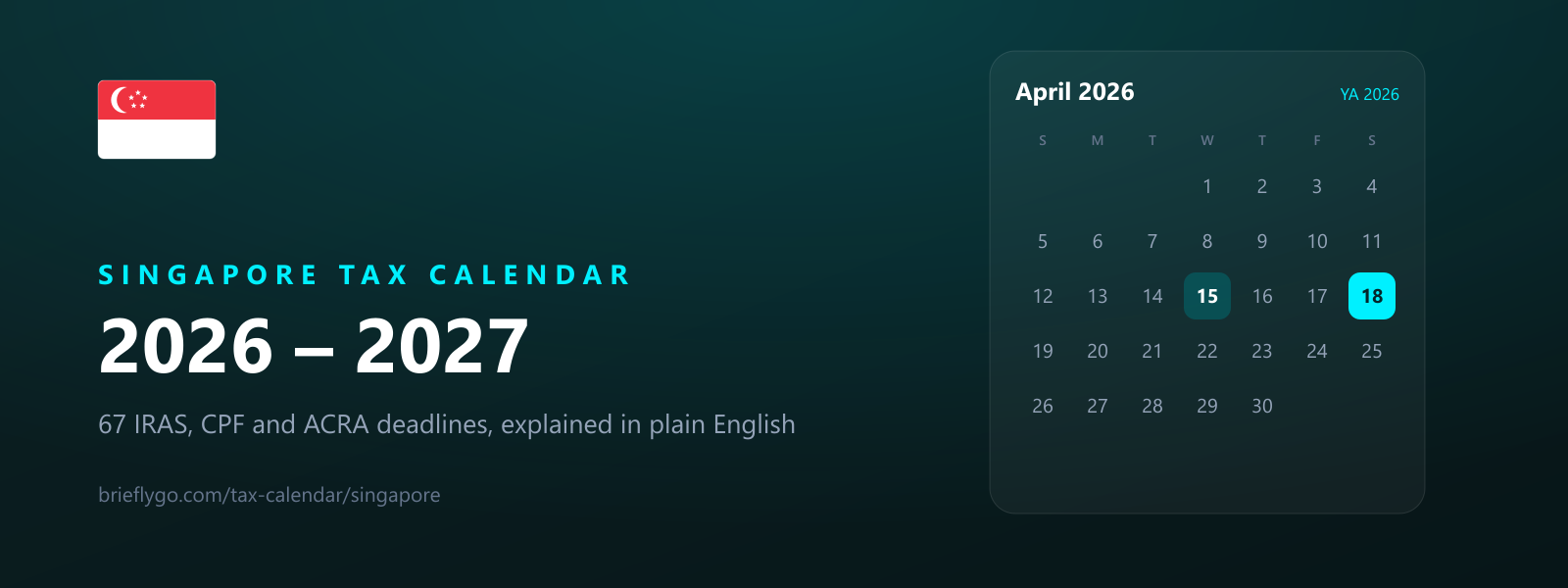 SINGAPORE TAX CALENDAR

2026 – 2027

67 IRAS, CPF and ACRA deadlines, explained in plain English

brieflygo.com/tax-calendar/singapore

April 2026

YA 2026

| S | M | T | W | T | F | S |
|---|---|---|---|---|---|---|
| | | | 1 | 2 | 3 | 4 |
| 5 | 6 | 7 | 8 | 9 | 10 | 11 |
| 12 | 13 | 14 | 15 | 16 | 17 | 18 |
| 19 | 20 | 21 | 22 | 23 | 24 | 25 |
| 26 | 27 | 28 | 29 | 30 | | |